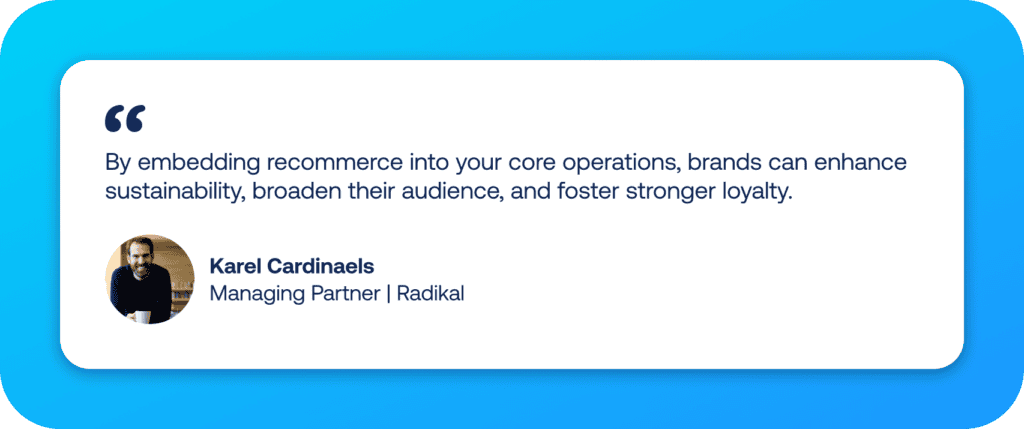 “

By embedding recommerce into your core operations, brands can enhance sustainability, broaden their audience, and foster stronger loyalty.

Karel Cardinaels
Managing Partner | Radikal